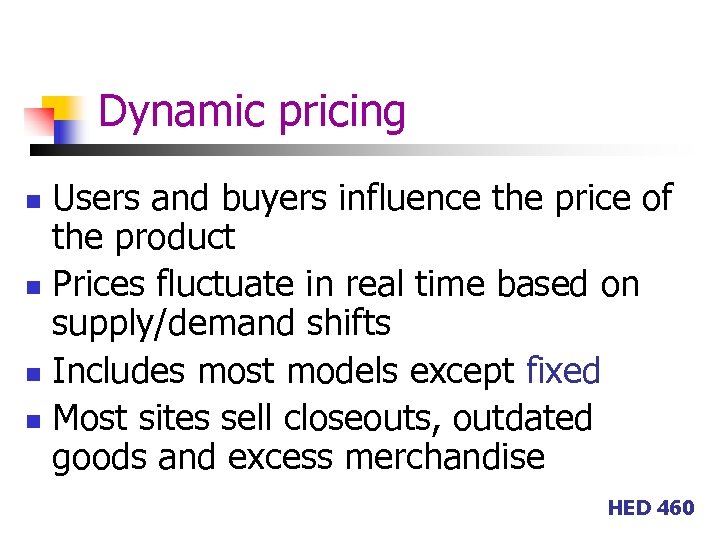 Dynamic pricing

- Users and buyers influence the price of the product
- Prices fluctuate in real time based on supply/demand shifts
- Includes most models except fixed
- Most sites sell closeouts, outdated goods and excess merchandise

HED 460